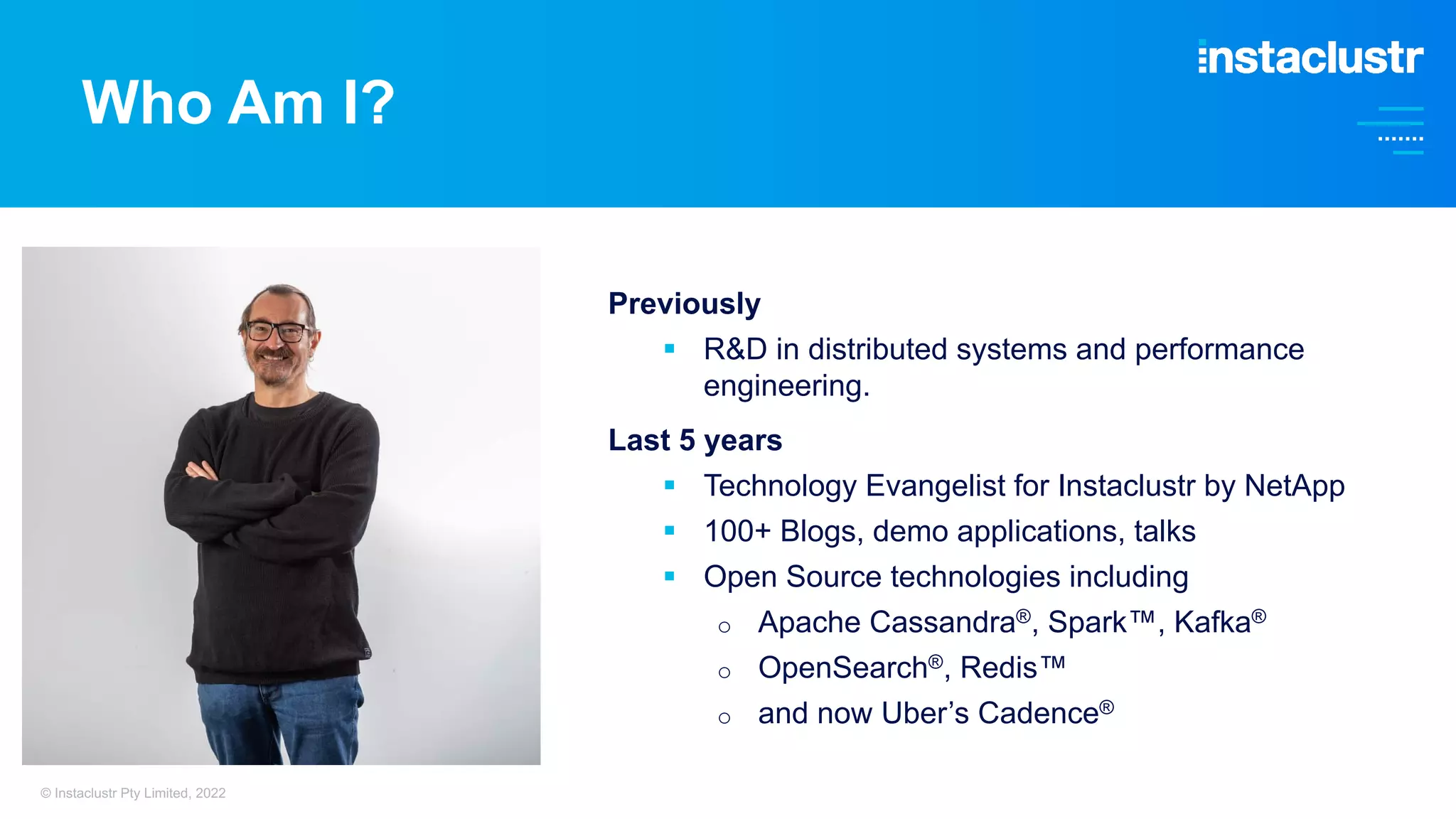 Who Am I?

instaclustr

Previously
▪ R&D in distributed systems and performance engineering.

Last 5 years
▪ Technology Evangelist for Instaclustr by NetApp
▪ 100+ Blogs, demo applications, talks
▪ Open Source technologies including
  ○ Apache Cassandra®, Spark™, Kafka®
  ○ OpenSearch®, Redis™
  ○ and now Uber's Cadence®

© Instaclustr Pty Limited, 2022